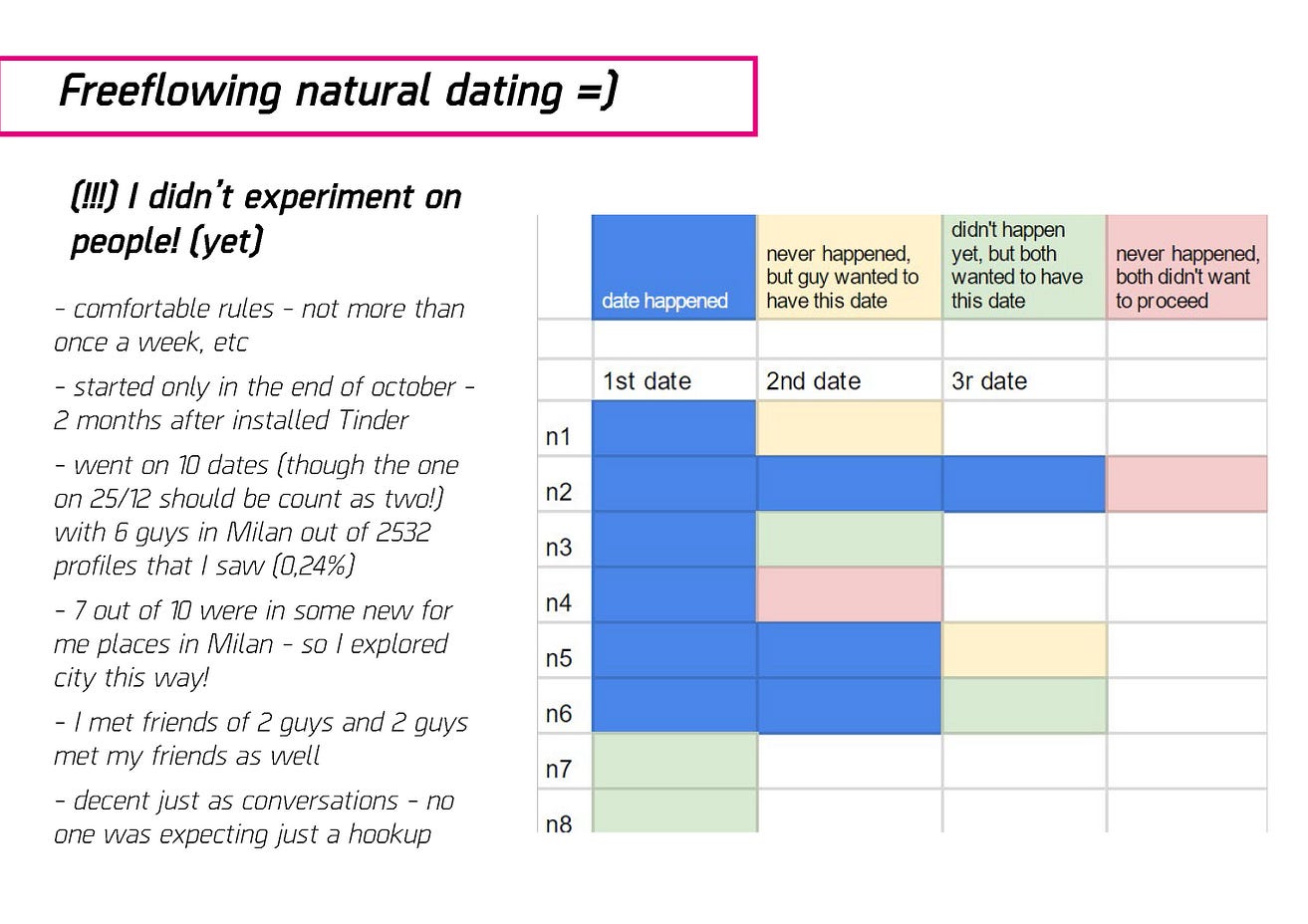 Freeflowing natural dating =)

(!!!) I didn't experiment on people! (yet)

- comfortable rules - not more than once a week, etc

- started only in the end of october - 2 months after installed Tinder

- went on 10 dates (though the one on 25/12 should be count as two!) with 6 guys in Milan out of 2532 profiles that I saw (0,24%)

- 7 out of 10 were in some new for me places in Milan - so I explored city this way!

- I met friends of 2 guys and 2 guys met my friends as well

- decent just as conversations - no one was expecting just a hookup

| | date happened | never happened, but guy wanted to have this date | didn't happen yet, but both wanted to have this date | never happened, both didn't want to proceed |
|---|---|---|---|---|
| | | | | |
| | 1st date | 2nd date | 3r date | |
| n1 | | | | |
| n2 | | | | |
| n3 | | | | |
| n4 | | | | |
| n5 | | | | |
| n6 | | | | |
| n7 | | | | |
| n8 | | | | |